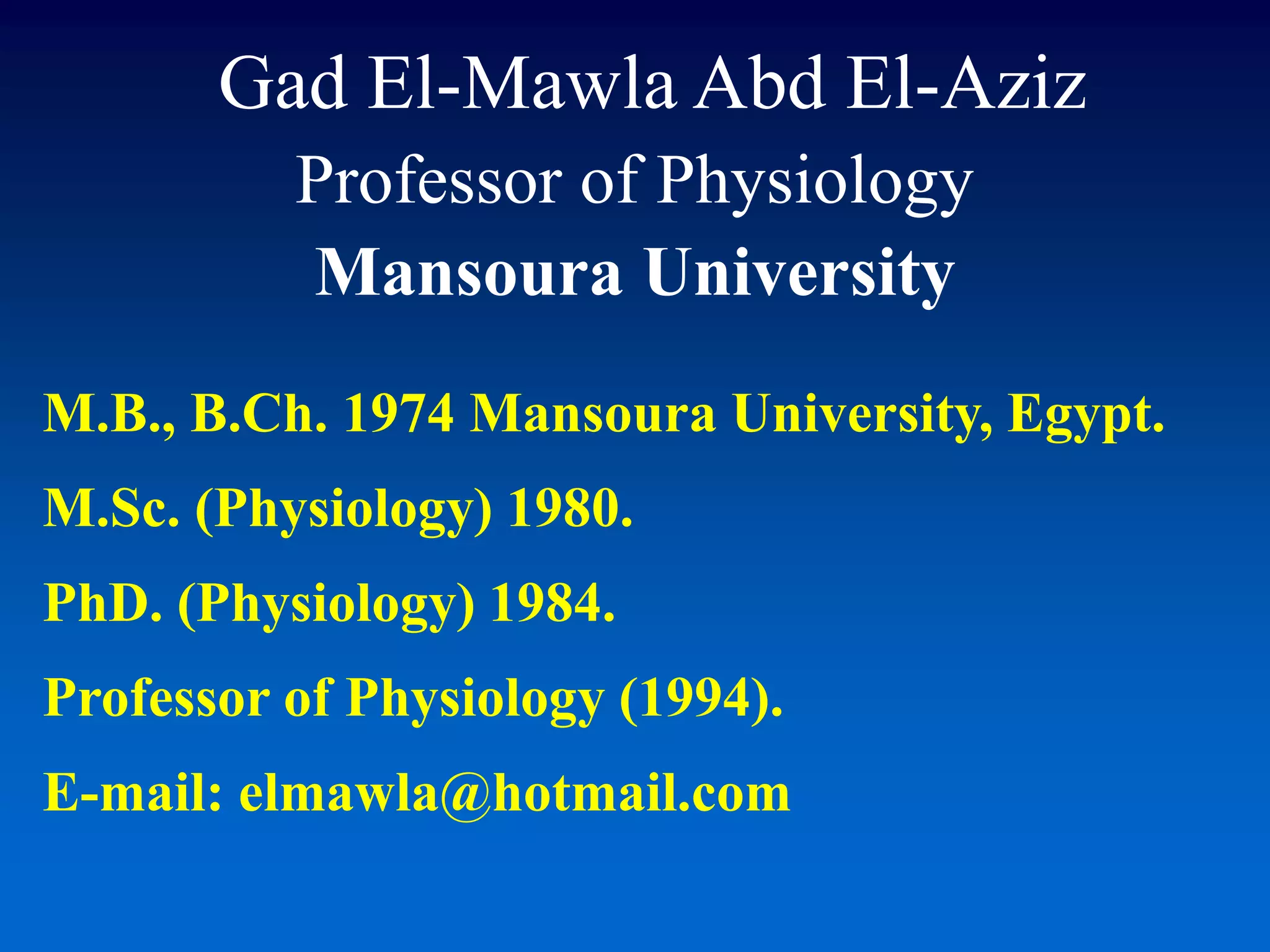 Gad El-Mawla Abd El-Aziz
Professor of Physiology
Mansoura University

M.B., B.Ch. 1974 Mansoura University, Egypt.

M.Sc. (Physiology) 1980.

PhD. (Physiology) 1984.

Professor of Physiology (1994).

E-mail: elmawla@hotmail.com